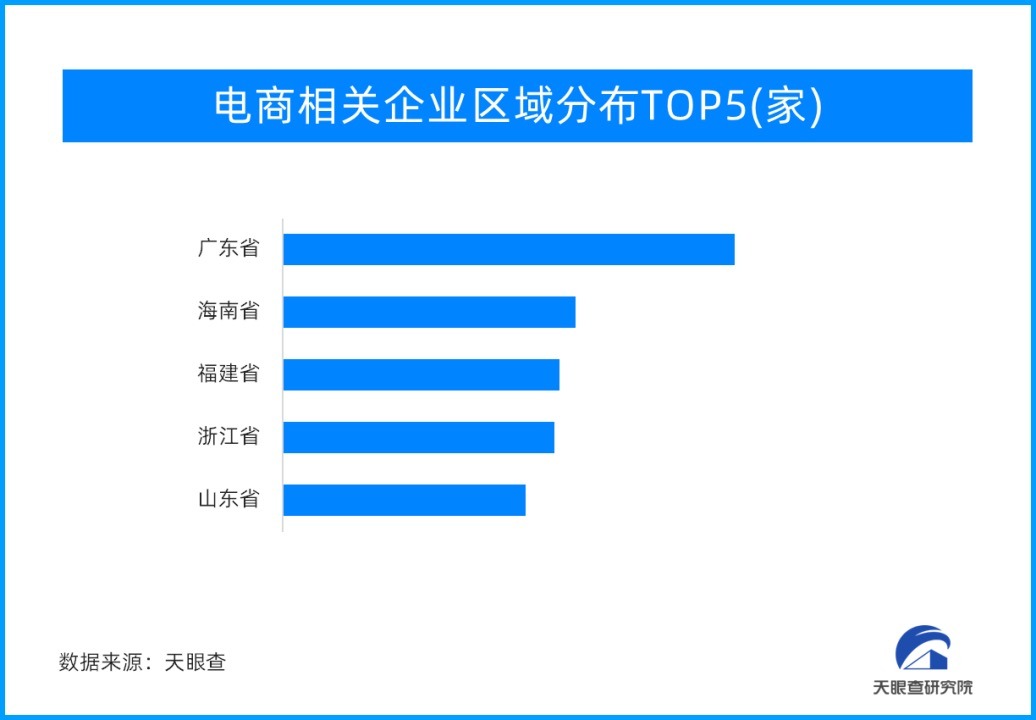 电商相关企业区域分布TOP5(家)

广东省
海南省
福建省
浙江省
山东省

数据来源：天眼查

天眼查研究院